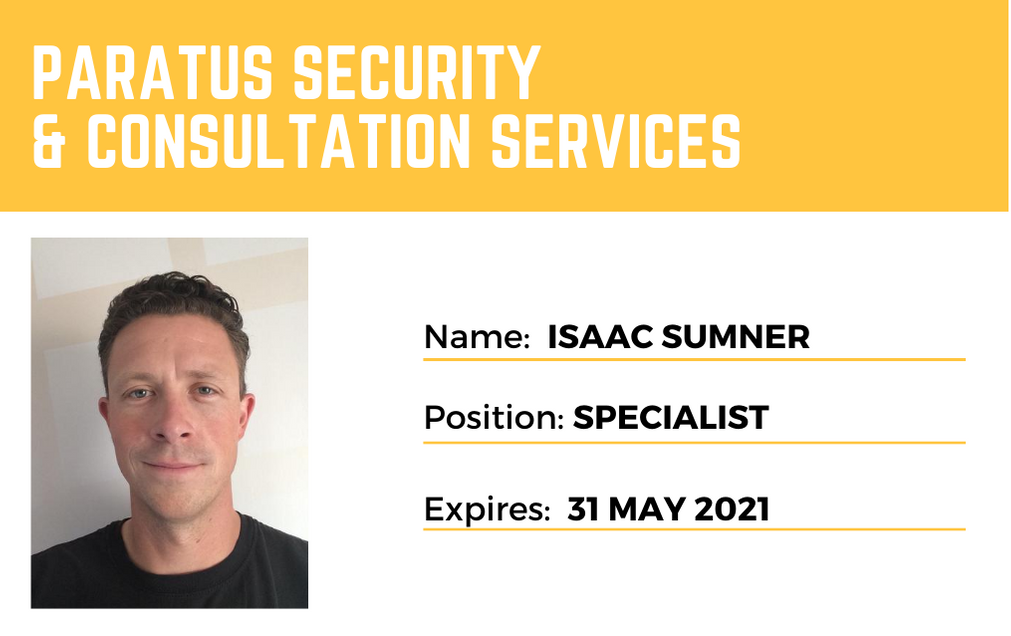 PARATUS SECURITY
& CONSULTATION SERVICES

Name: ISAAC SUMNER

Position: SPECIALIST

Expires: 31 MAY 2021